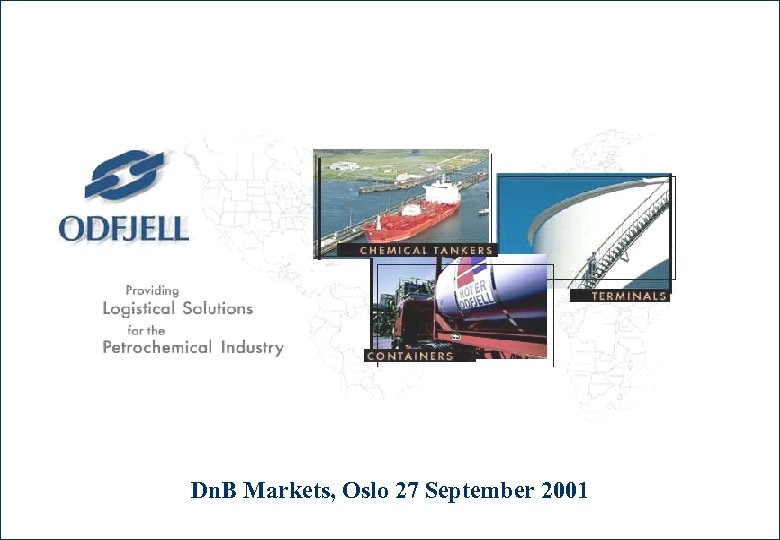 ODFJELL

Providing
Logistical Solutions
for the
Petrochemical Industry

CHEMICAL TANKERS

TERMINALS

HOYER
ODFJELL

CONTAINERS

DnB Markets, Oslo 27 September 2001